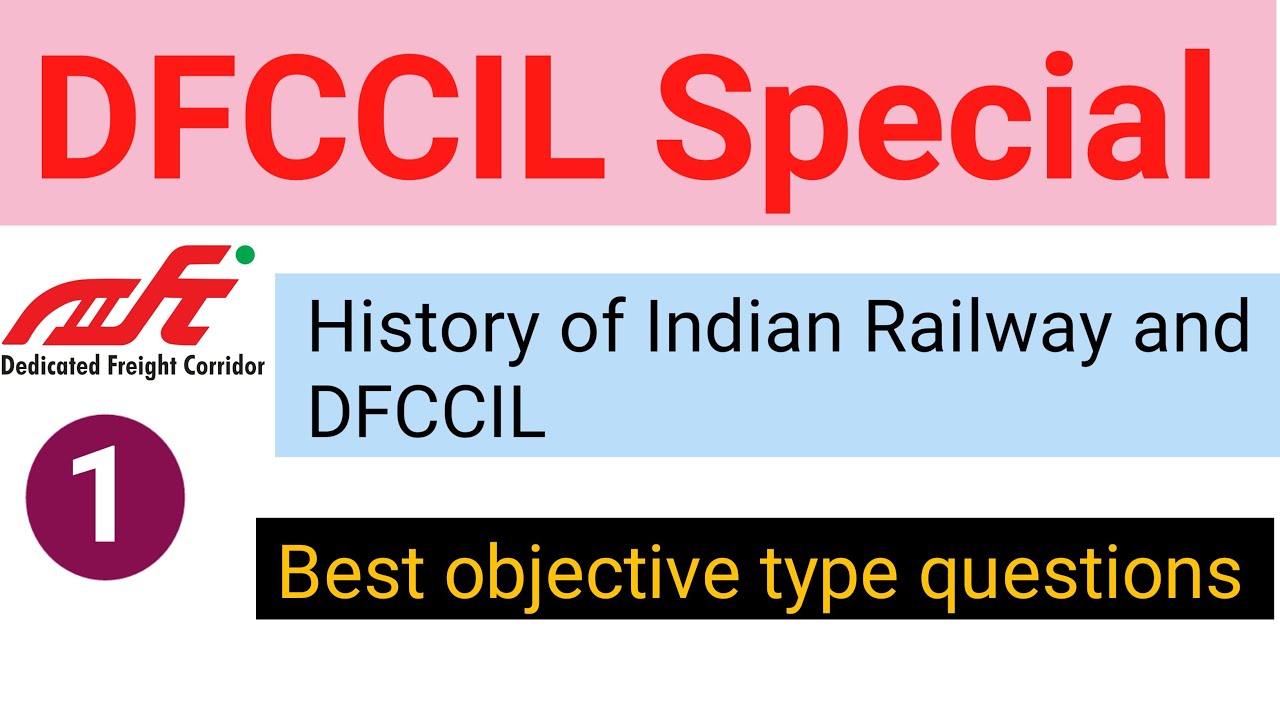 DFCCIL Special

Dedicated Freight Corridor

History of Indian Railway and DFCCIL

1

Best objective type questions